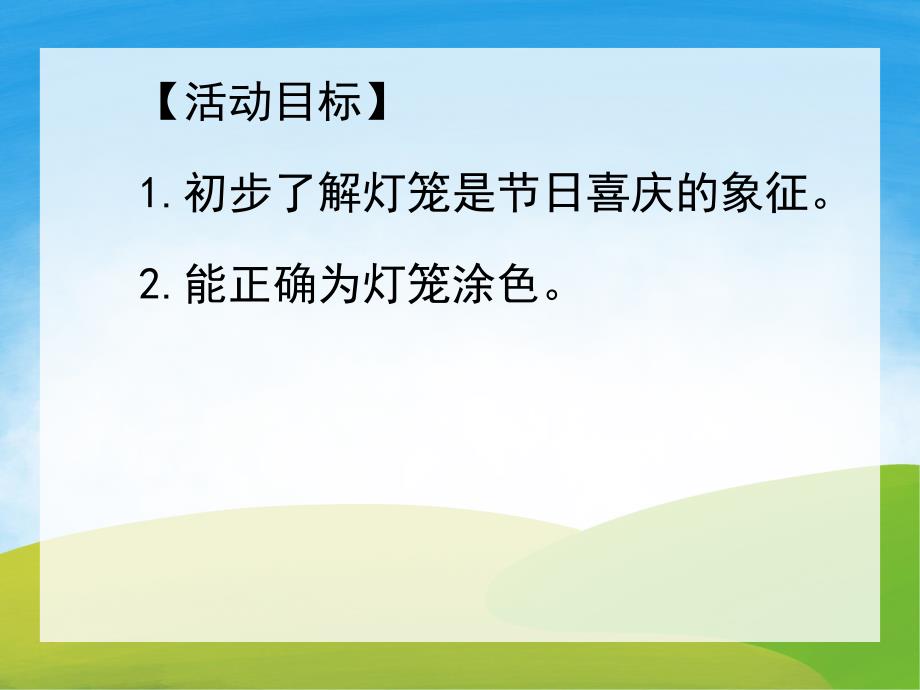 【活动目标】

1. 初步了解灯笼是节日喜庆的象征。

2. 能正确为灯笼涂色。